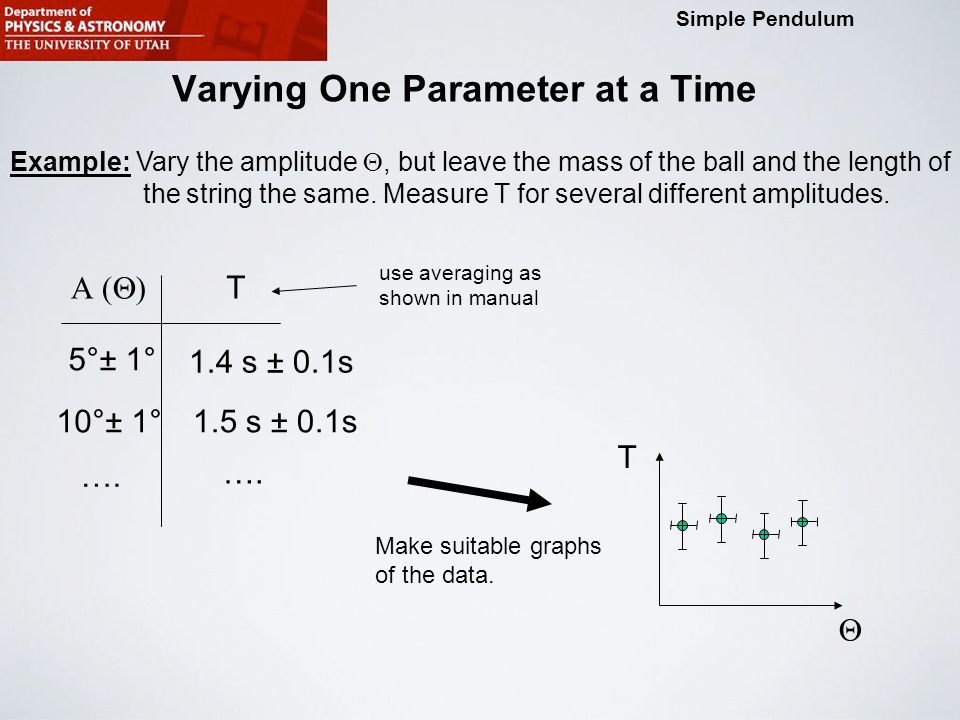 Department of
PHYSICS & ASTRONOMY
THE UNIVERSITY OF UTAH

Simple Pendulum

Varying One Parameter at a Time

Example: Vary the amplitude $\Theta$, but leave the mass of the ball and the length of the string the same. Measure T for several different amplitudes.

| A ($\Theta$) | T |
|---|---|
| 5°± 1° | 1.4 s ± 0.1s |
| 10°± 1° | 1.5 s ± 0.1s |
| …. | …. |

use averaging as shown in manual

Make suitable graphs of the data.

T

$\Theta$